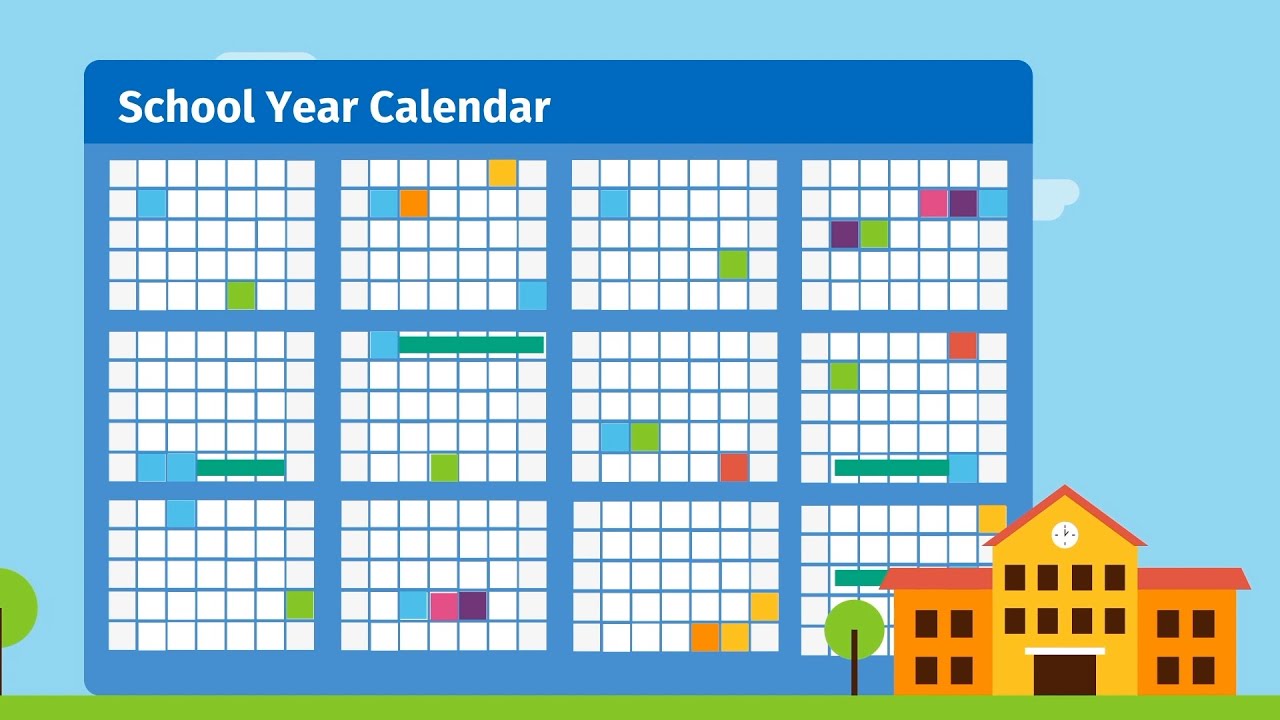 School Year Calendar